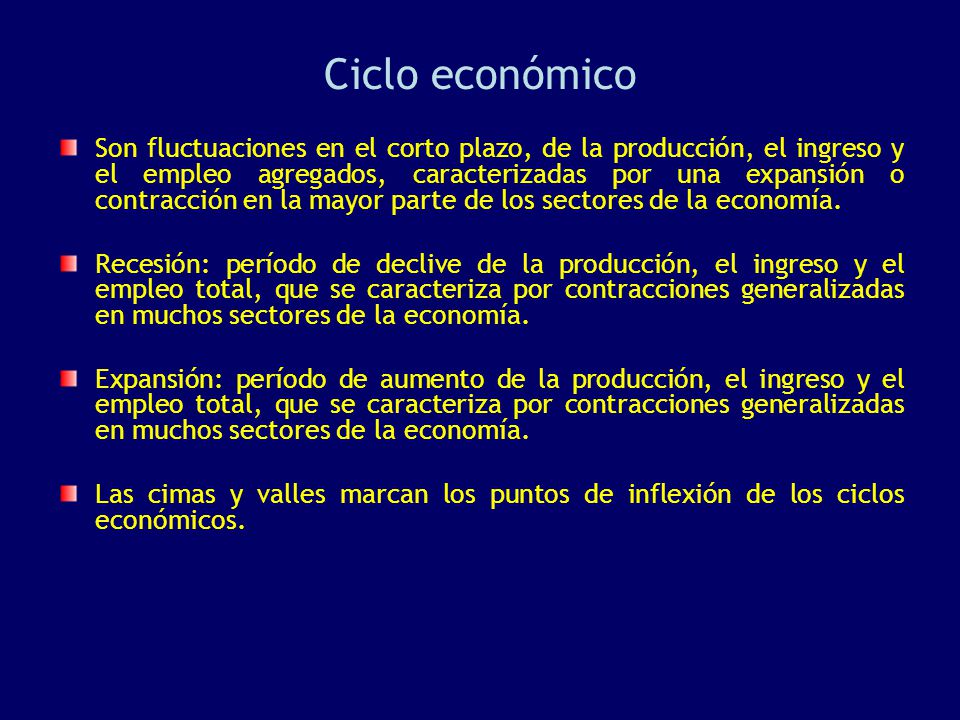 Ciclo económico

Son fluctuaciones en el corto plazo, de la producción, el ingreso y el empleo agregados, caracterizadas por una expansión o contracción en la mayor parte de los sectores de la economía.

Recesión: período de declive de la producción, el ingreso y el empleo total, que se caracteriza por contracciones generalizadas en muchos sectores de la economía.

Expansión: período de aumento de la producción, el ingreso y el empleo total, que se caracteriza por contracciones generalizadas en muchos sectores de la economía.

Las cimas y valles marcan los puntos de inflexión de los ciclos económicos.